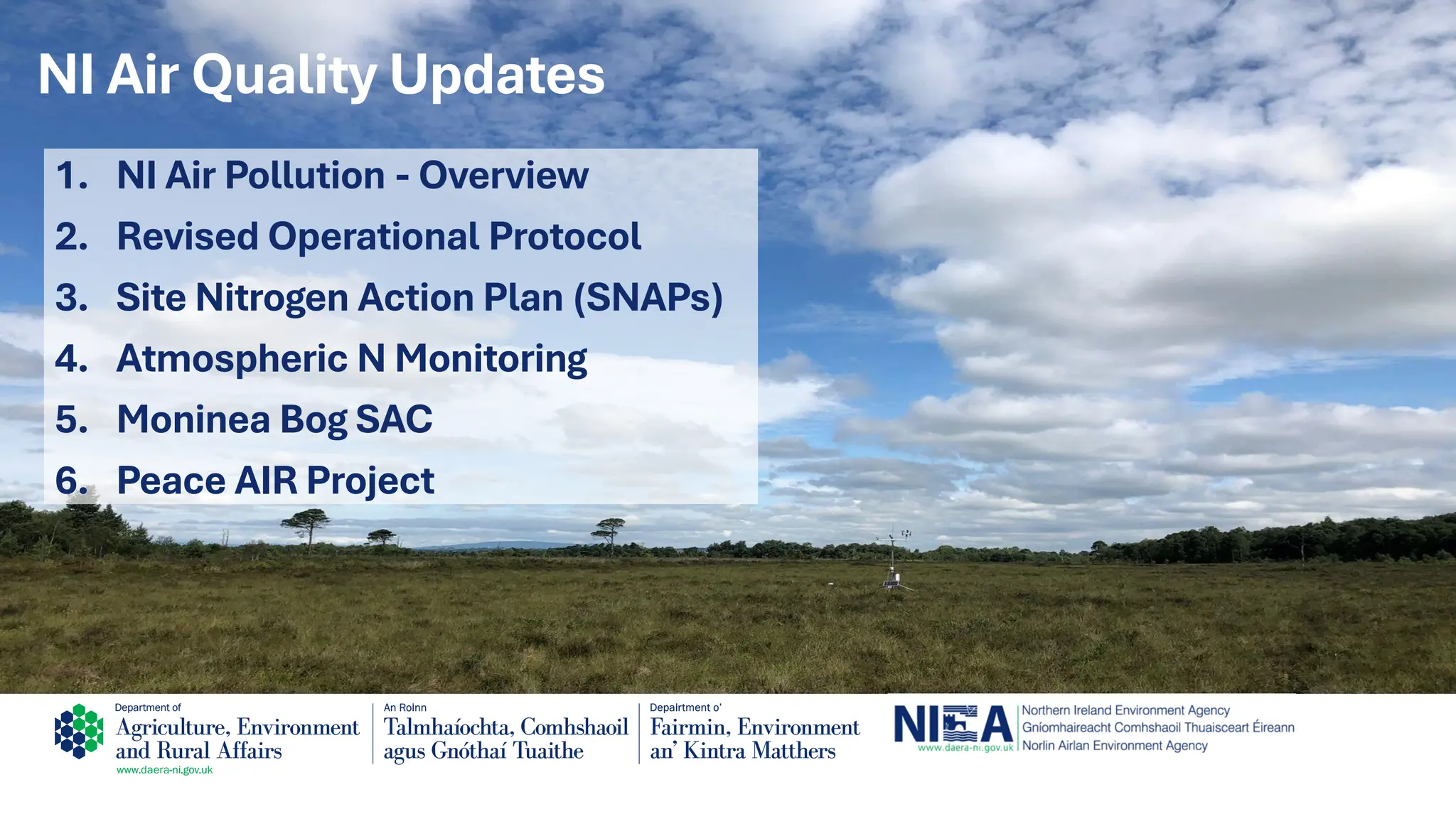 NI Air Quality Updates

1. NI Air Pollution - Overview
2. Revised Operational Protocol
3. Site Nitrogen Action Plan (SNAPs)
4. Atmospheric N Monitoring
5. Moninea Bog SAC
6. Peace AIR Project

Department of
Agriculture, Environment and Rural Affairs
www.daera-ni.gov.uk

An Roinn
Talmhaíochta, Comhshaoil agus Gnóthaí Tuaithe

Depairtment o'
Fairmin, Environment an' Kintra Matthers

NIEA
www.daera-ni.gov.uk
Northern Ireland Environment Agency
Gníomhaireacht Comhshaoil Thuaisceart Éireann
Norlin Airlan Environment Agency